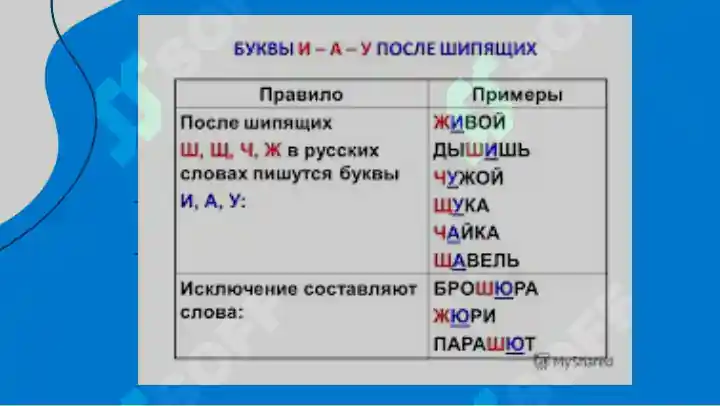 БУКВЫ И – А – У ПОСЛЕ ШИПЯЩИХ

| Правило | Примеры |
|---|---|
| После шипящих Ш, Щ, Ч, Ж в русских словах пишутся буквы И, А, У: | ЖИВОЙ ДЫШИШЬ ЧУЖОЙ ЩУКА ЧАЙКА ЩАВЕЛЬ |
| Исключение составляют слова: | БРОШЮРА ЖЮРИ ПАРАШЮТ |

MyShared